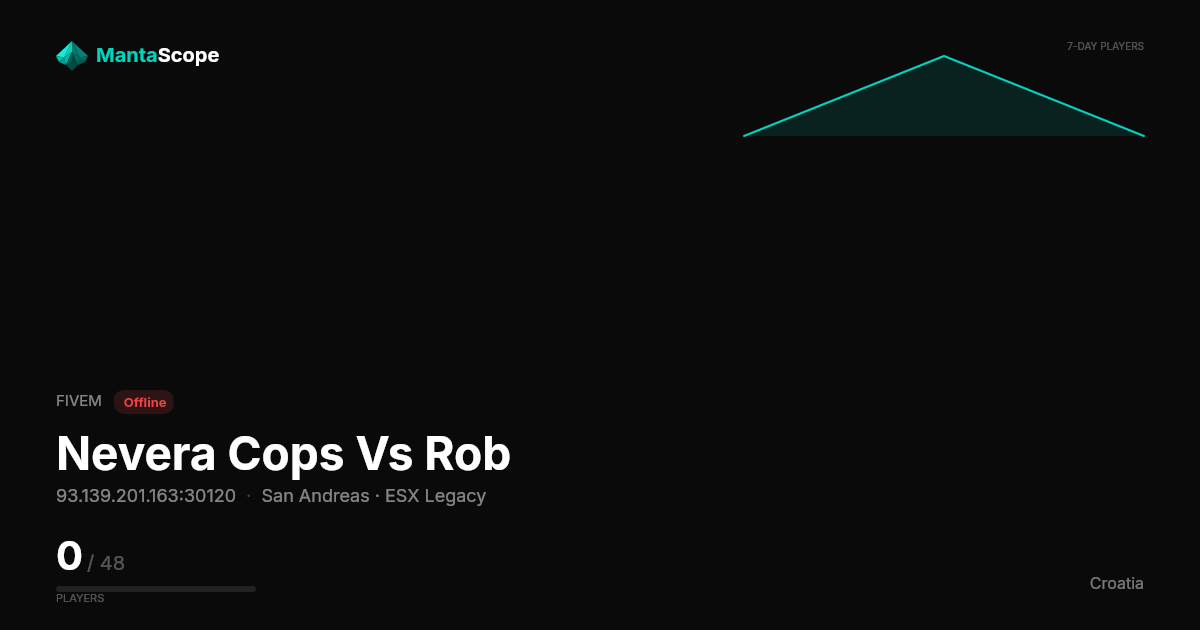 MantaScope

7-DAY PLAYERS

FIVEM Offline

Nevera Cops Vs Rob

93.139.201.163:30120 · San Andreas · ESX Legacy

0 / 48

PLAYERS

Croatia